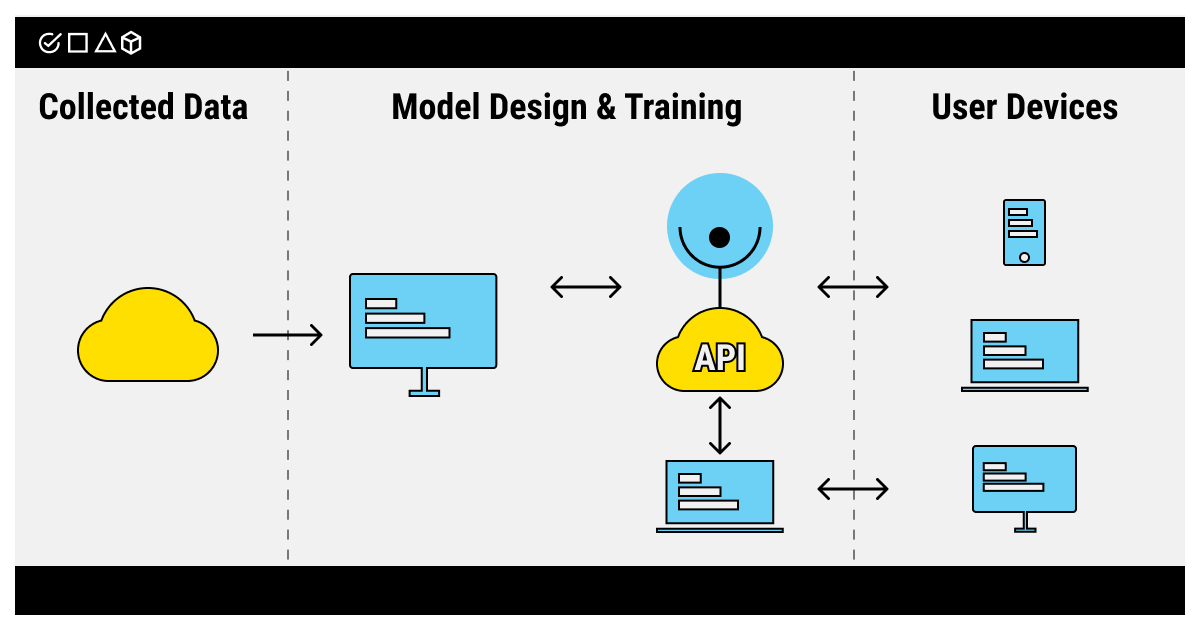 Collected Data

Model Design & Training

User Devices

API